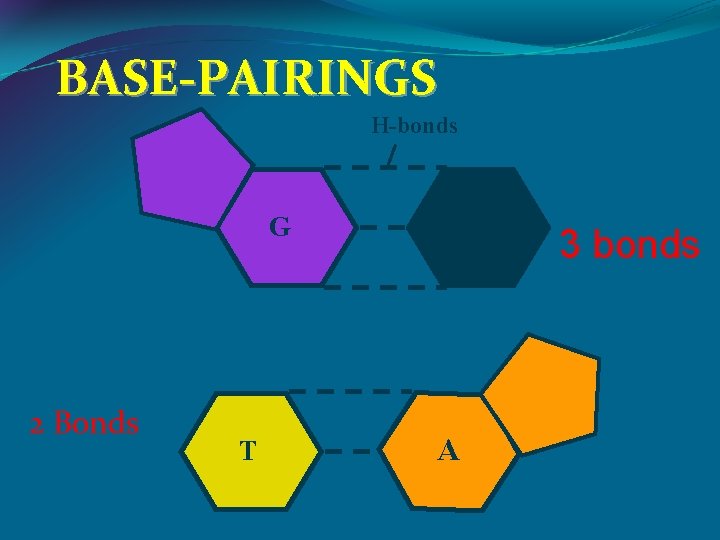 BASE-PAIRINGS

H-bonds

G

3 bonds

2 Bonds

T

A